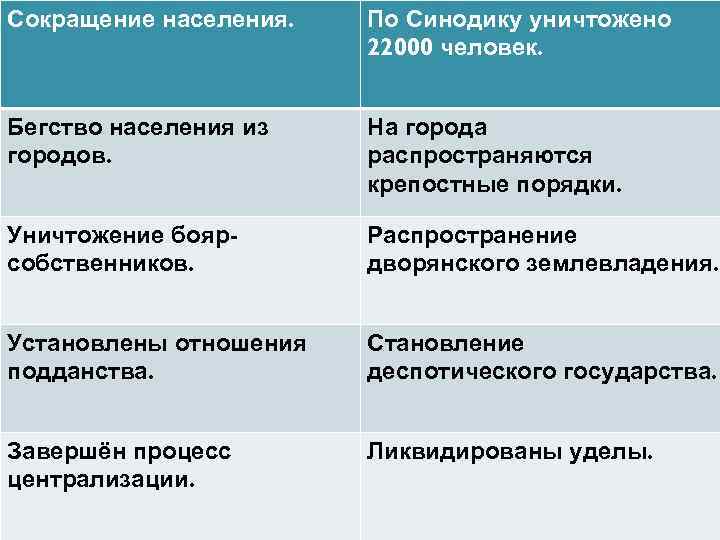 | Сокращение населения. | По Синодику уничтожено 22000 человек. |
|---|---|
| Бегство населения из городов. | На города распространяются крепостные порядки. |
| Уничтожение бояр-собственников. | Распространение дворянского землевладения. |
| Установлены отношения подданства. | Становление деспотического государства. |
| Завершён процесс централизации. | Ликвидированы уделы. |